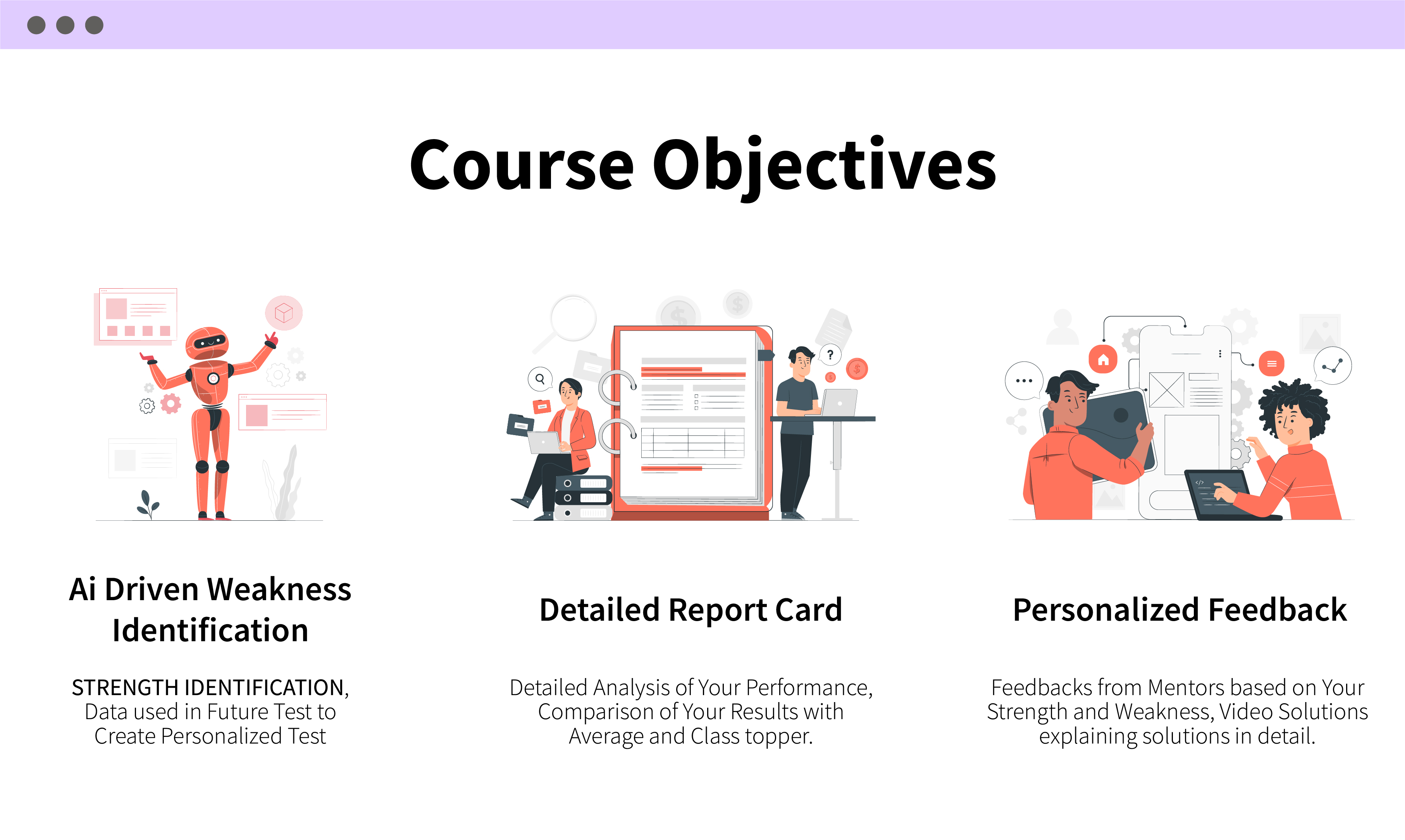 Course Objectives

Ai Driven Weakness Identification

STRENGTH IDENTIFICATION, Data used in Future Test to Create Personalized Test

Detailed Report Card

Detailed Analysis of Your Performance, Comparison of Your Results with Average and Class topper.

Personalized Feedback

Feedbacks from Mentors based on Your Strength and Weakness, Video Solutions explaining solutions in detail.